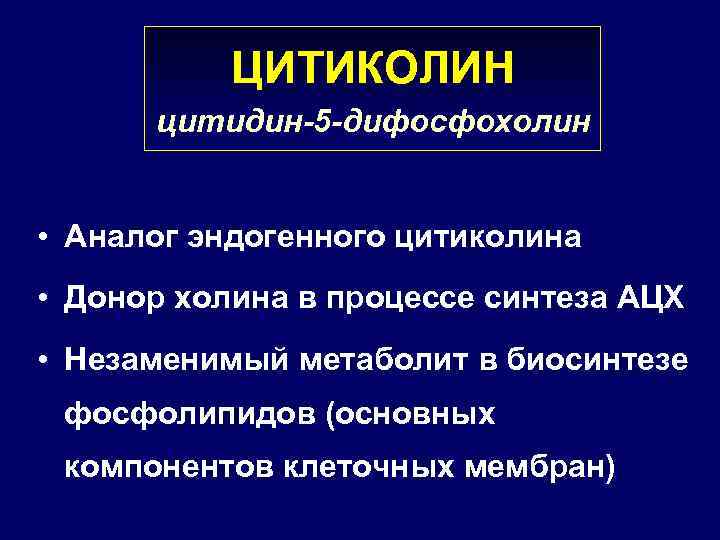 ЦИТИКОЛИН

цитидин-5-дифосфохолин

• Аналог эндогенного цитиколина
• Донор холина в процессе синтеза АЦХ
• Незаменимый метаболит в биосинтезе фосфолипидов (основных компонентов клеточных мембран)